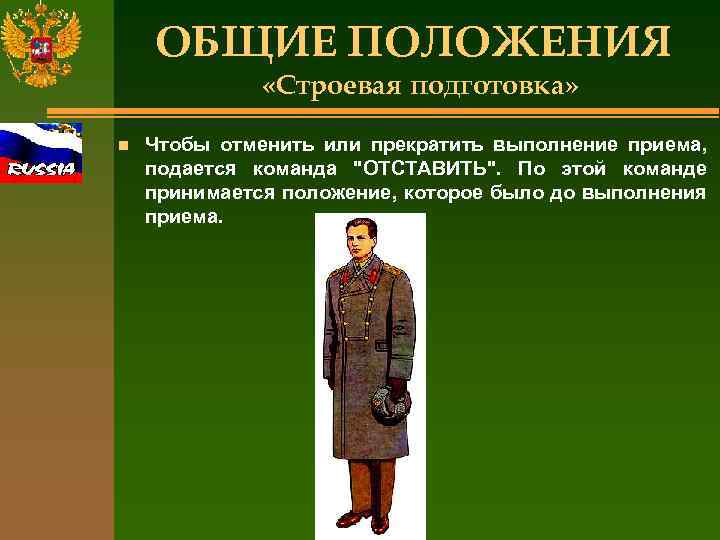 ОБЩИЕ ПОЛОЖЕНИЯ
«Строевая подготовка»

RUSSIA

Чтобы отменить или прекратить выполнение приема, подается команда "ОТСТАВИТЬ". По этой команде принимается положение, которое было до выполнения приема.